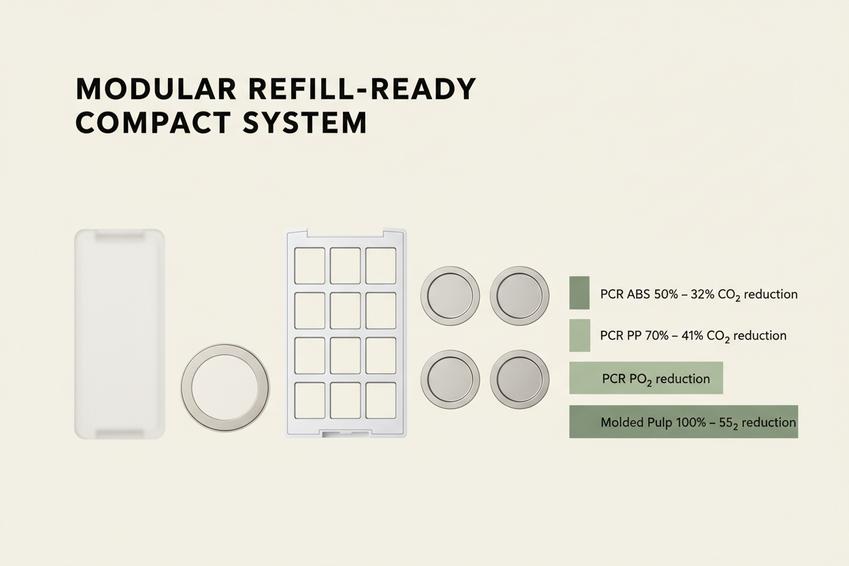 MODULAR REFILL-READY COMPACT SYSTEM

PCR ABS 50% – 32% $CO_2$ reduction

PCR PP 70% – 41% $CO_2$ reduction

PCR $PO_2$ reduction

Molded Pulp 100% – $55_2$ reduction